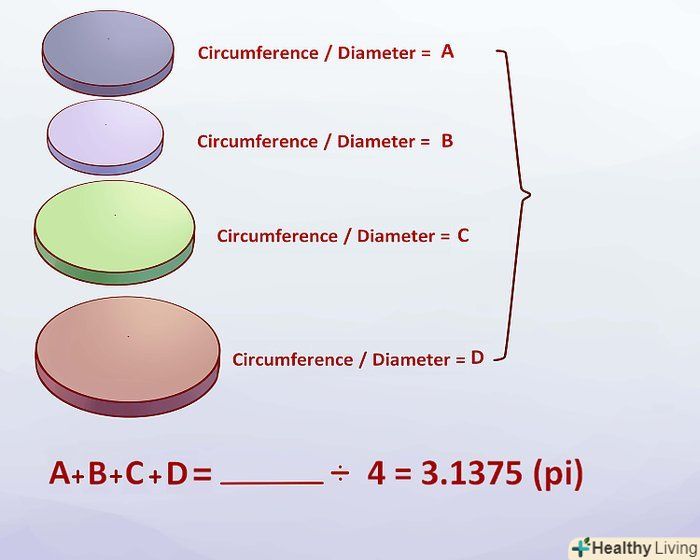 Circumference / Diameter = A

Circumference / Diameter = B

Circumference / Diameter = C

Circumference / Diameter = D

A+B+C+D= ______ ÷ 4 = 3.1375 (pi)

Healthy Living